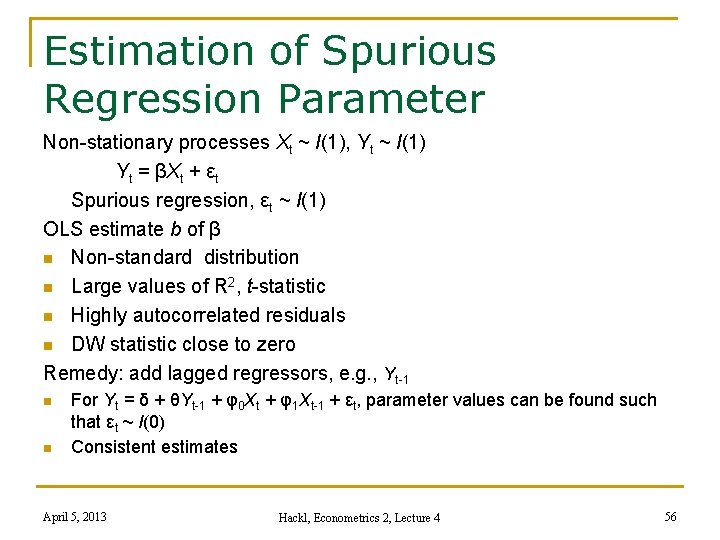 Estimation of Spurious Regression Parameter

Non-stationary processes $X_t \sim I(1)$, $Y_t \sim I(1)$

$Y_t = \beta X_t + \varepsilon_t$

Spurious regression, $\varepsilon_t \sim I(1)$

OLS estimate $b$ of $\beta$

- Non-standard distribution
- Large values of $R^2$, $t$-statistic
- Highly autocorrelated residuals
- DW statistic close to zero

Remedy: add lagged regressors, e.g., $Y_{t-1}$

- For $Y_t = \delta + \theta Y_{t-1} + \varphi_0 X_t + \varphi_1 X_{t-1} + \varepsilon_t$, parameter values can be found such that $\varepsilon_t \sim I(0)$
- Consistent estimates

April 5, 2013

Hackl, Econometrics 2, Lecture 4

56